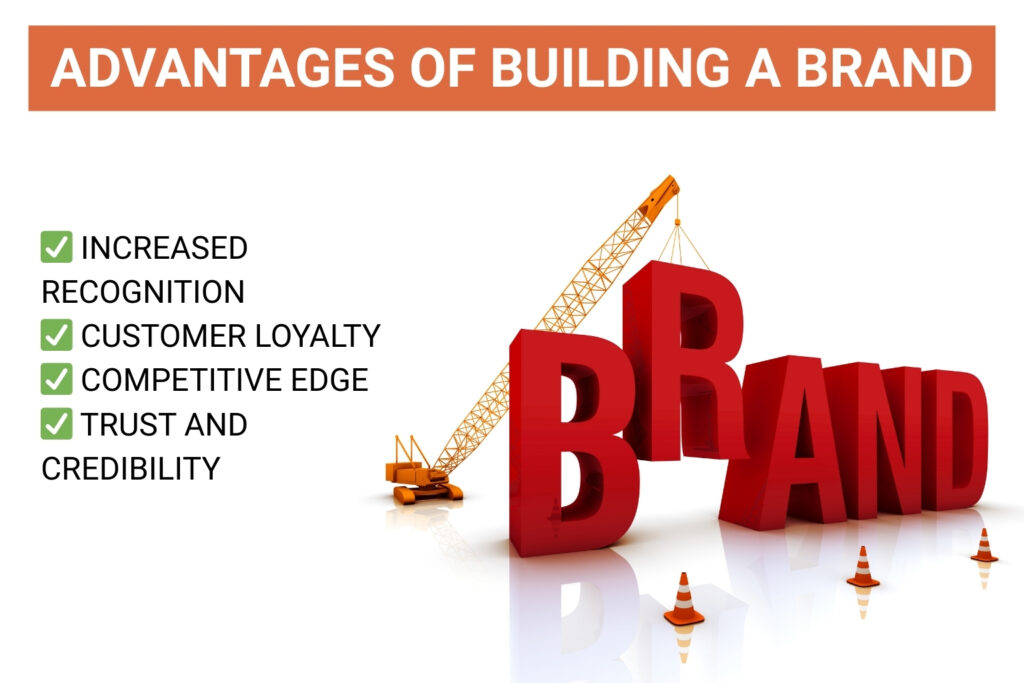 ADVANTAGES OF BUILDING A BRAND

✅ INCREASED RECOGNITION
✅ CUSTOMER LOYALTY
✅ COMPETITIVE EDGE
✅ TRUST AND CREDIBILITY

BRAND